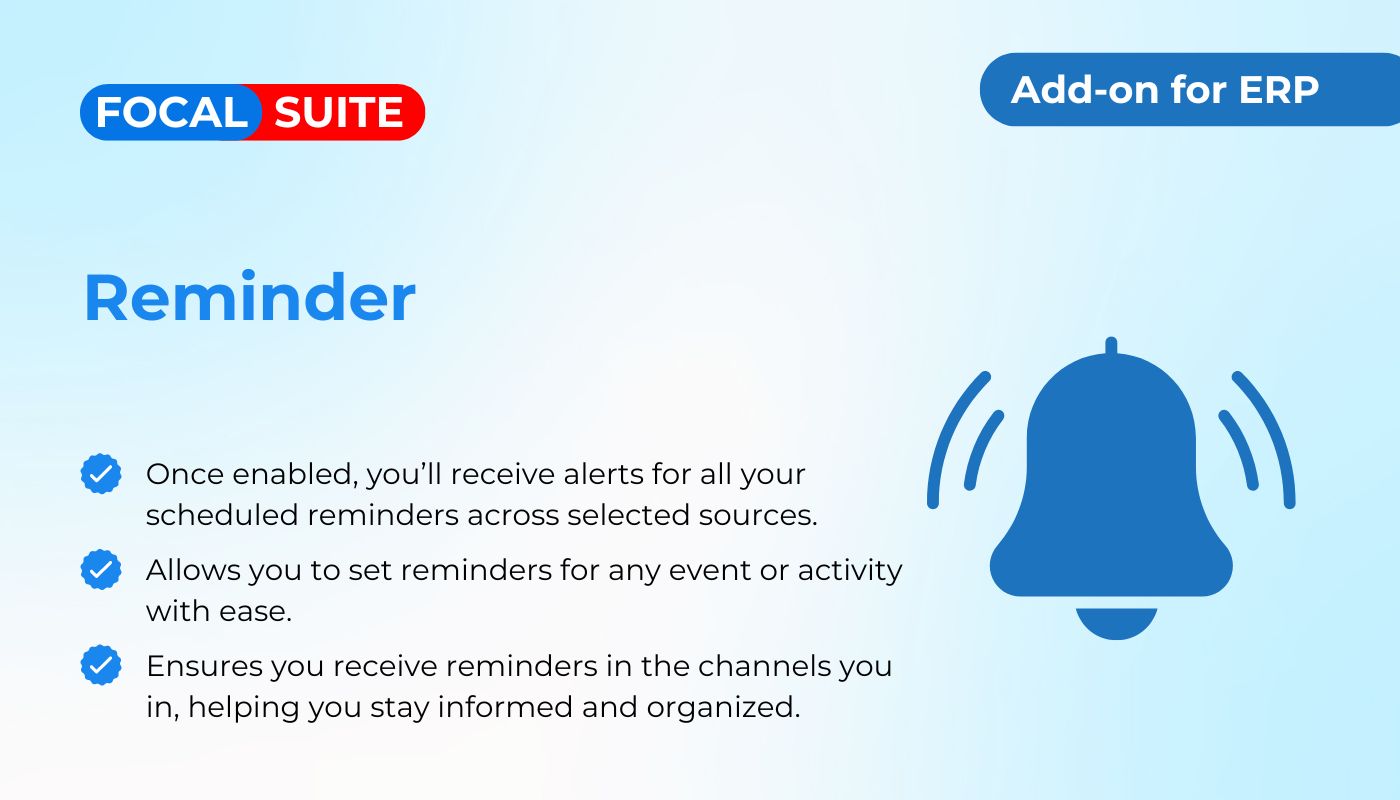 FOCAL SUITE

Add-on for ERP

Reminder

Once enabled, you'll receive alerts for all your scheduled reminders across selected sources.

Allows you to set reminders for any event or activity with ease.

Ensures you receive reminders in the channels you in, helping you stay informed and organized.